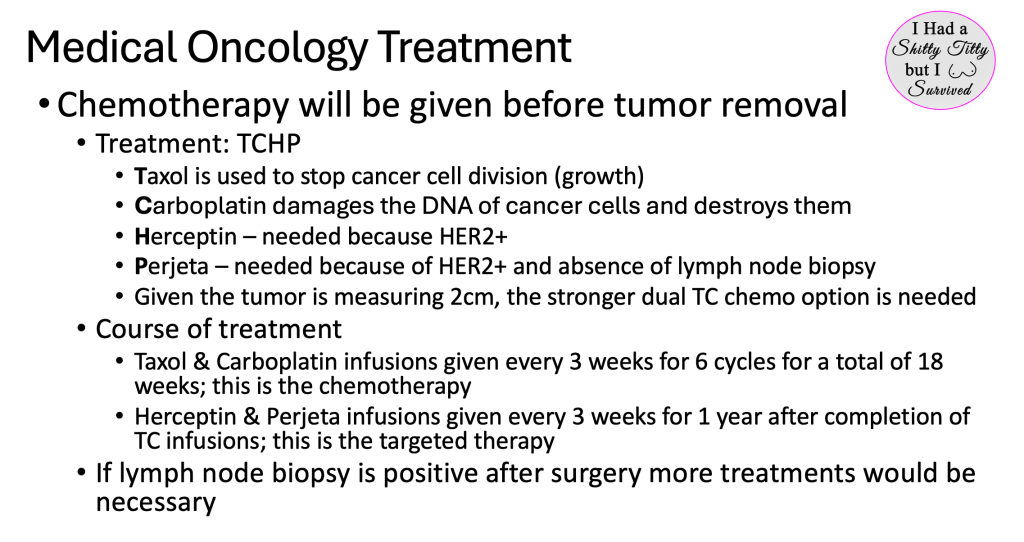 Medical Oncology Treatment

I Had a Shitty Titty but I Survived

• Chemotherapy will be given before tumor removal
  • Treatment: TCHP
    • Taxol is used to stop cancer cell division (growth)
    • Carboplatin damages the DNA of cancer cells and destroys them
    • Herceptin – needed because HER2+
    • Perjeta – needed because of HER2+ and absence of lymph node biopsy
    • Given the tumor is measuring 2cm, the stronger dual TC chemo option is needed
  • Course of treatment
    • Taxol & Carboplatin infusions given every 3 weeks for 6 cycles for a total of 18 weeks; this is the chemotherapy
    • Herceptin & Perjeta infusions given every 3 weeks for 1 year after completion of TC infusions; this is the targeted therapy
  • If lymph node biopsy is positive after surgery more treatments would be necessary